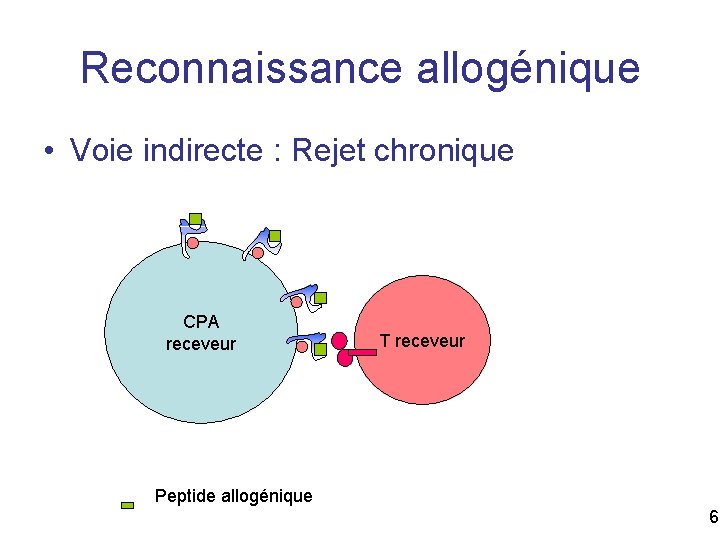 Reconnaissance allogénique

• Voie indirecte : Rejet chronique

CPA receveur

T receveur

Peptide allogénique

6